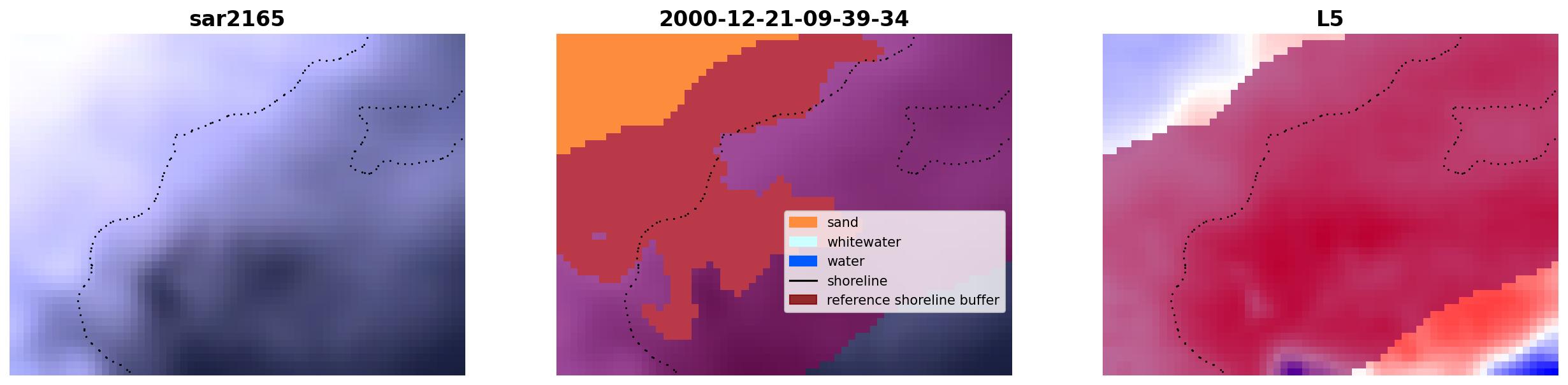 sar2165

2000-12-21-09-39-34

sand
whitewater
water
shoreline
reference shoreline buffer

L5